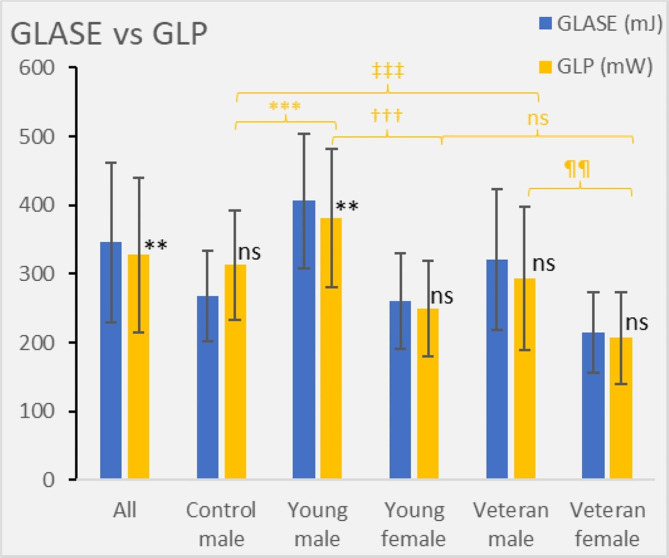 GLASE vs GLP

GLASE (mJ)
GLP (mW)

600
500
400
300
200
100
0

‡‡‡
***
†††
ns
¶¶

**
ns
**
ns
ns
ns

All
Control male
Young male
Young female
Veteran male
Veteran female